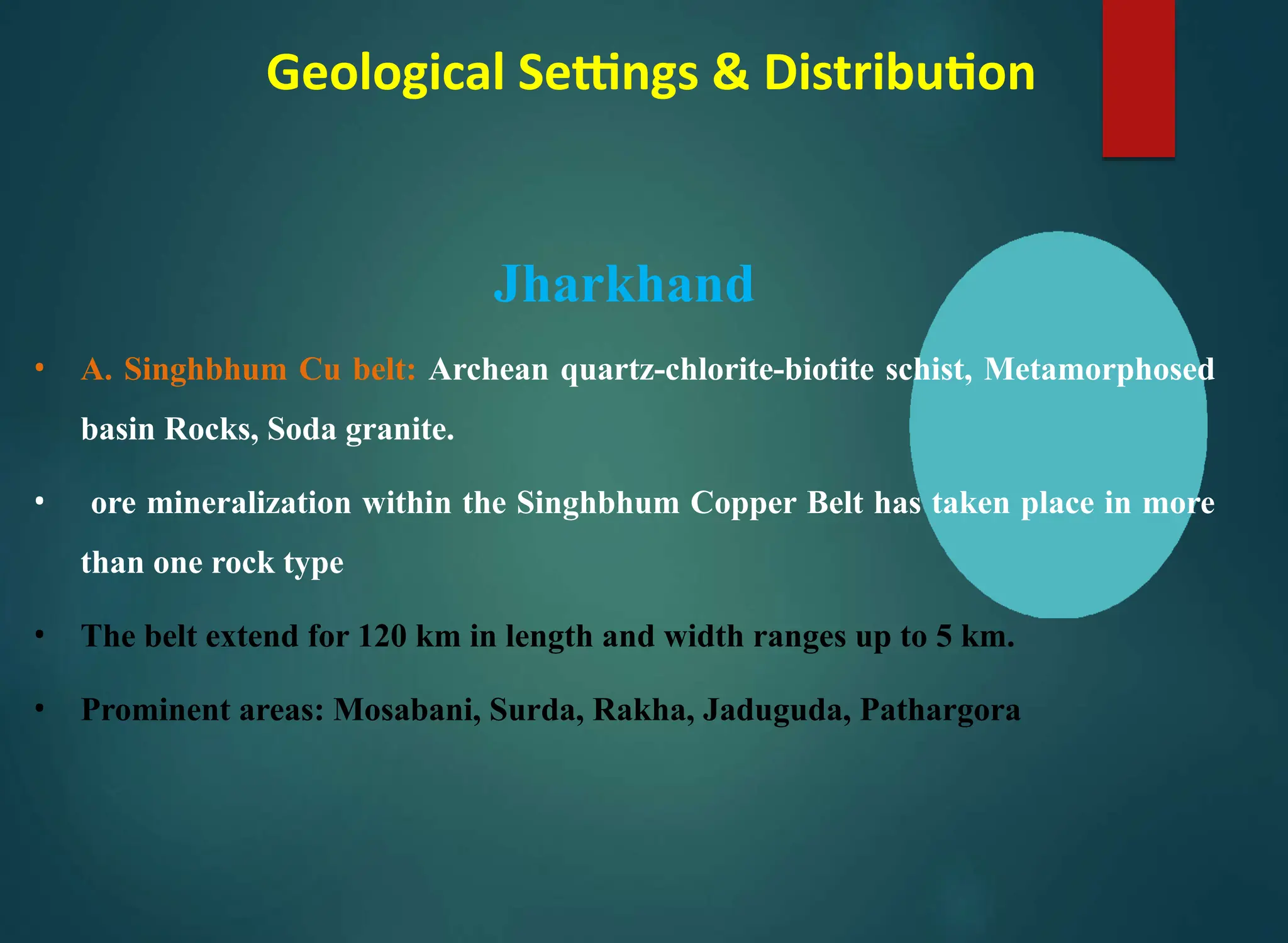 Geological Settings & Distribution

Jharkhand

• A. Singhbhum Cu belt: Archean quartz-chlorite-biotite schist, Metamorphosed basin Rocks, Soda granite.

• ore mineralization within the Singhbhum Copper Belt has taken place in more than one rock type

• The belt extend for 120 km in length and width ranges up to 5 km.

• Prominent areas: Mosabani, Surda, Rakha, Jaduguda, Pathargora